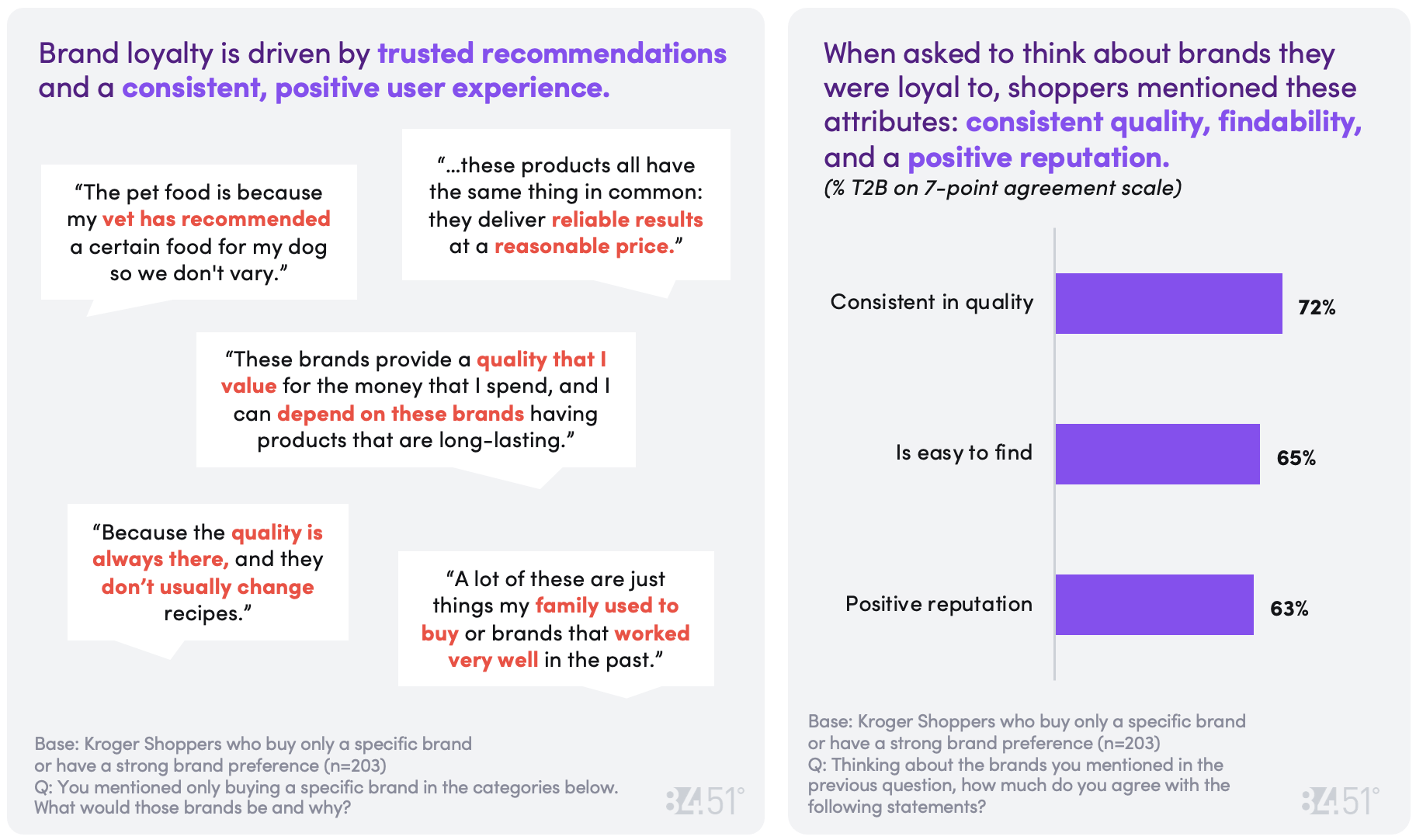 Brand loyalty is driven by trusted recommendations and a consistent, positive user experience.

“The pet food is because my vet has recommended a certain food for my dog so we don't vary.”

“...these products all have the same thing in common: they deliver reliable results at a reasonable price.”

“These brands provide a quality that I value for the money that I spend, and I can depend on these brands having products that are long-lasting.”

“Because the quality is always there, and they don’t usually change recipes.”

“A lot of these are just things my family used to buy or brands that worked very well in the past.”

Base: Kroger Shoppers who buy only a specific brand or have a strong brand preference (n=203)
Q: You mentioned only buying a specific brand in the categories below. What would those brands be and why?

84.51°

When asked to think about brands they were loyal to, shoppers mentioned these attributes: consistent quality, findability, and a positive reputation.
(% T2B on 7-point agreement scale)

Consistent in quality 72%
Is easy to find 65%
Positive reputation 63%

Base: Kroger Shoppers who buy only a specific brand or have a strong brand preference (n=203)
Q: Thinking about the brands you mentioned in the previous question, how much do you agree with the following statements?

84.51°